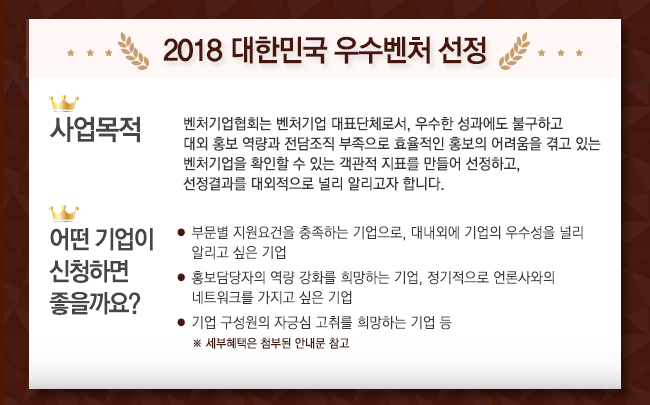 2018 대한민국 우수벤처 선정

사업목적

벤처기업협회는 벤처기업 대표단체로서, 우수한 성과에도 불구하고 대외 홍보 역량과 전담조직 부족으로 효율적인 홍보의 어려움을 겪고 있는 벤처기업을 확인할 수 있는 객관적 지표를 만들어 선정하고, 선정결과를 대외적으로 널리 알리고자 합니다.

어떤 기업이 신청하면 좋을까요?

● 부문별 지원요건을 충족하는 기업으로, 대내외에 기업의 우수성을 널리 알리고 싶은 기업

● 홍보담당자의 역량 강화를 희망하는 기업, 정기적으로 언론사와의 네트워크를 가지고 싶은 기업

● 기업 구성원의 자긍심 고취를 희망하는 기업 등

※ 세부혜택은 첨부된 안내문 참고